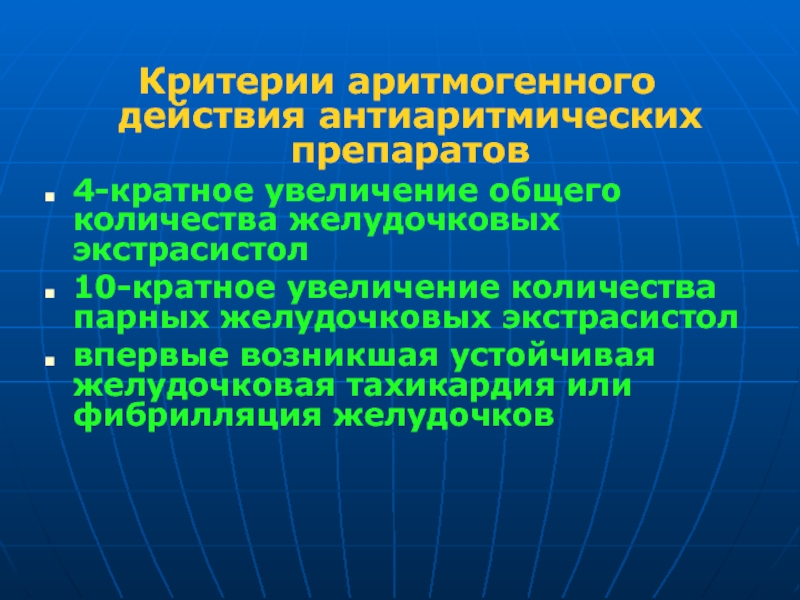 Критерии аритмогенного действия антиаритмических препаратов

- 4-кратное увеличение общего количества желудочковых экстрасистол
- 10-кратное увеличение количества парных желудочковых экстрасистол
- впервые возникшая устойчивая желудочковая тахикардия или фибрилляция желудочков